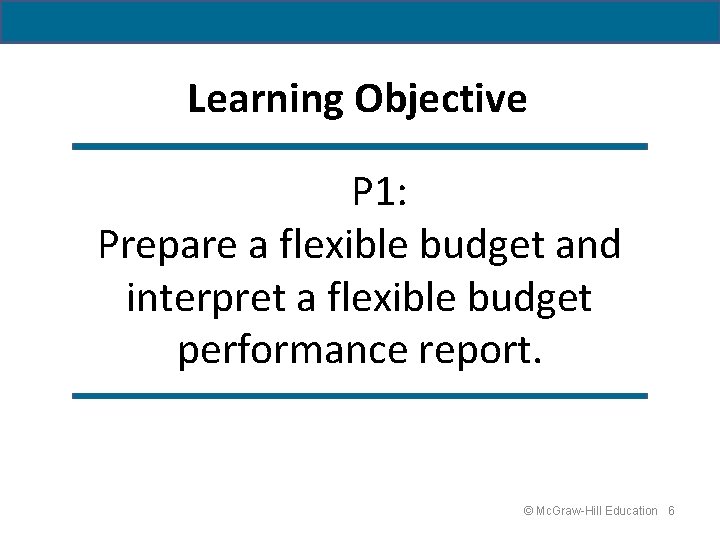 Learning Objective

P1:
Prepare a flexible budget and interpret a flexible budget performance report.

© McGraw-Hill Education 6